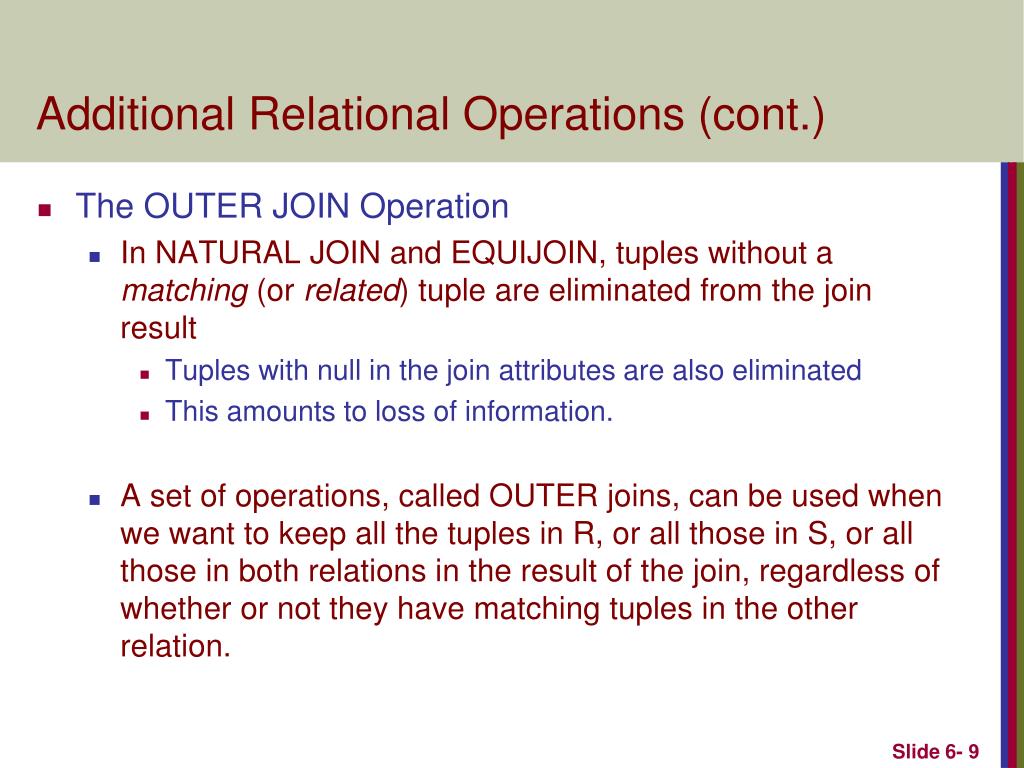 Additional Relational Operations (cont.)

The OUTER JOIN Operation

In NATURAL JOIN and EQUIJOIN, tuples without a matching (or related) tuple are eliminated from the join result

Tuples with null in the join attributes are also eliminated

This amounts to loss of information.

A set of operations, called OUTER joins, can be used when we want to keep all the tuples in R, or all those in S, or all those in both relations in the result of the join, regardless of whether or not they have matching tuples in the other relation.

Slide 6- 9